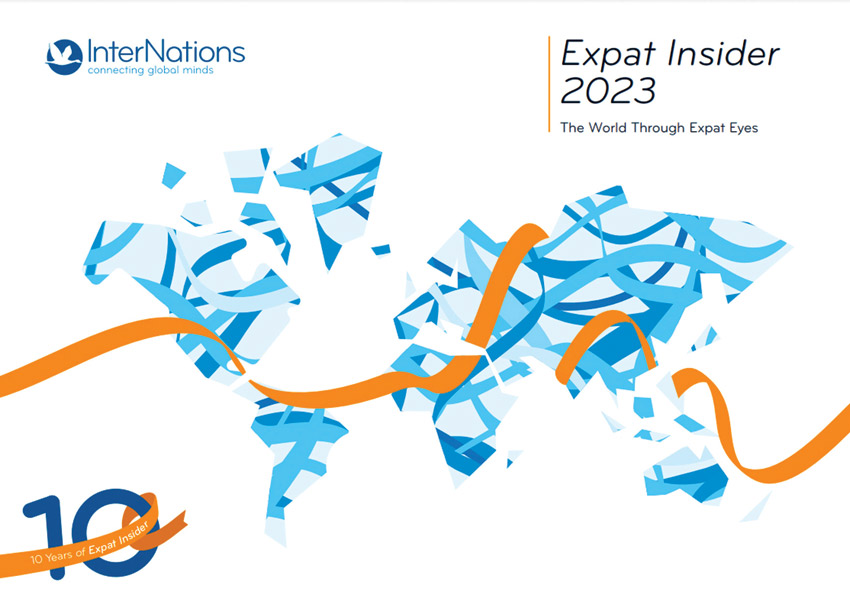 InterNations
connecting global minds

Expat Insider 2023

The World Through Expat Eyes

10

10 Years of Expat Insider